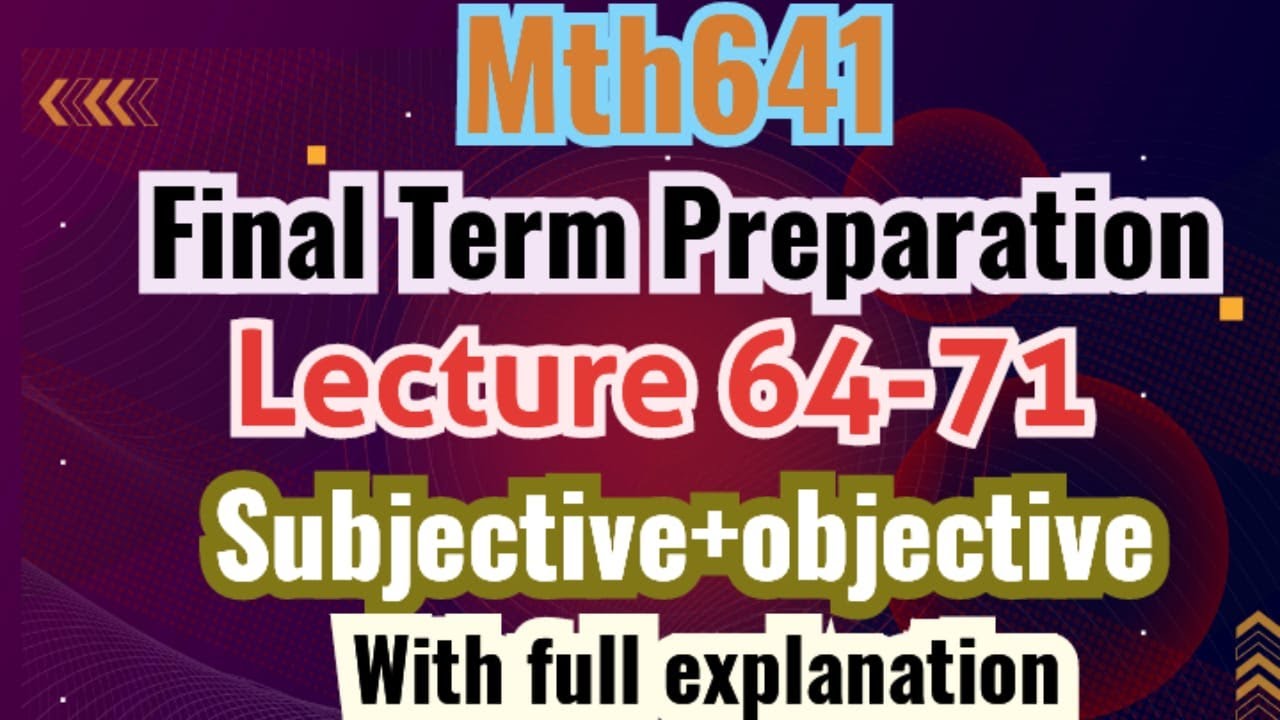 Mth641
Final Term Preparation
Lecture 64-71
Subjective+objective
With full explanation